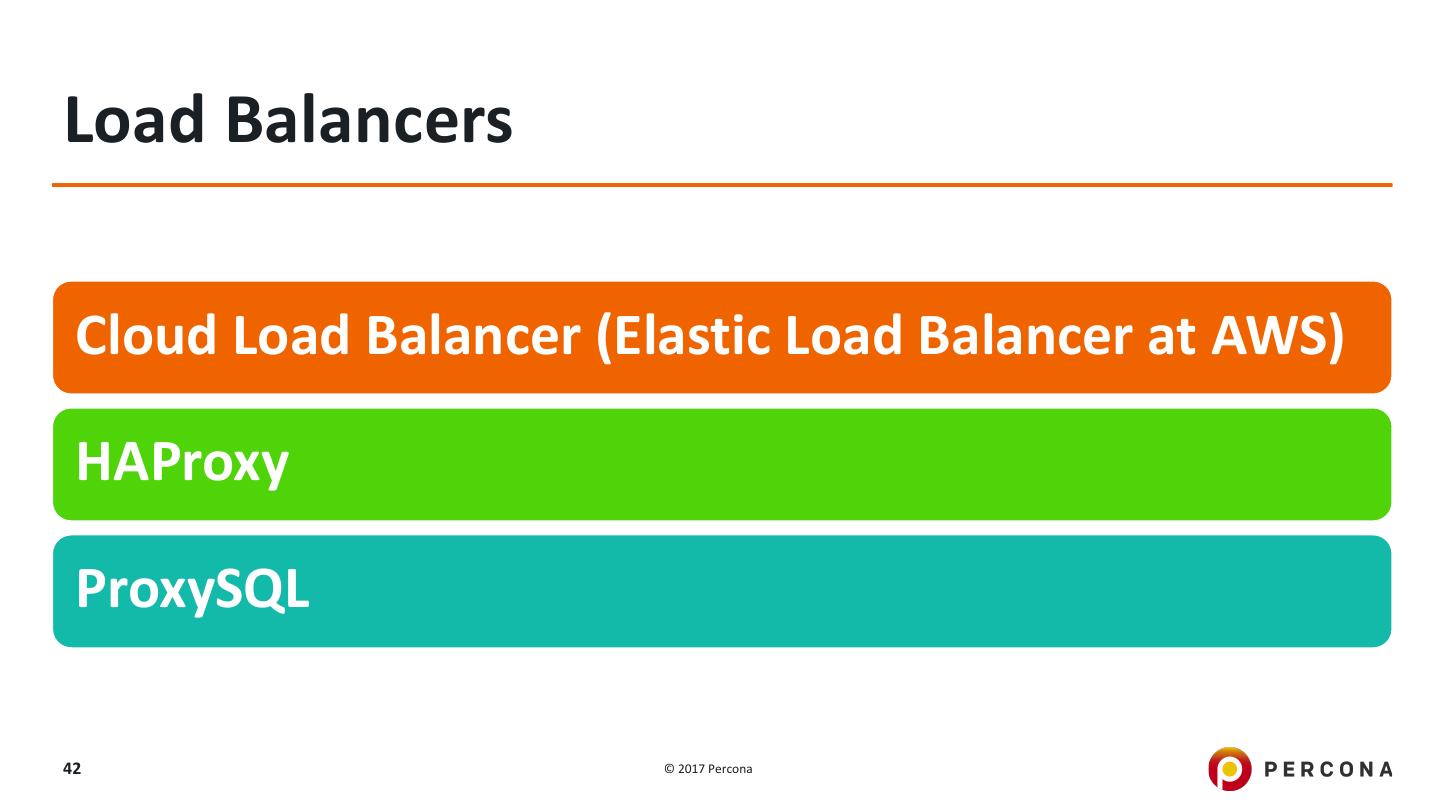 Load Balancers

Cloud Load Balancer (Elastic Load Balancer at AWS)

HAProxy

ProxySQL

42

© 2017 Percona

PERCONA